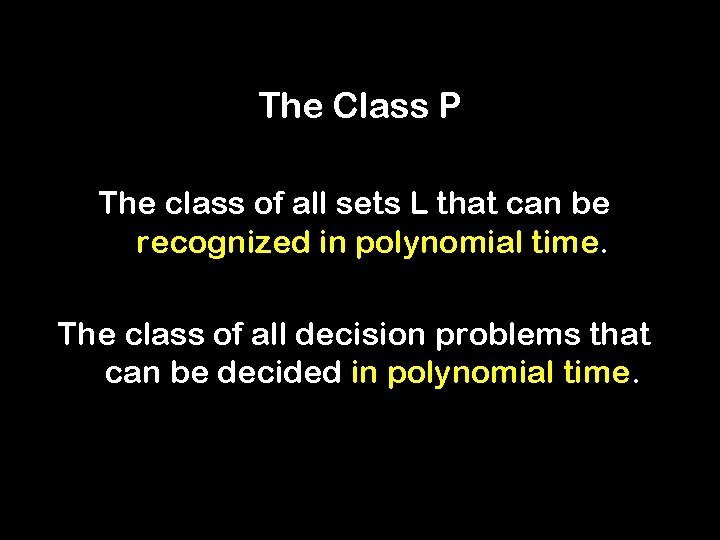 The Class P

The class of all sets L that can be recognized in polynomial time.

The class of all decision problems that can be decided in polynomial time.